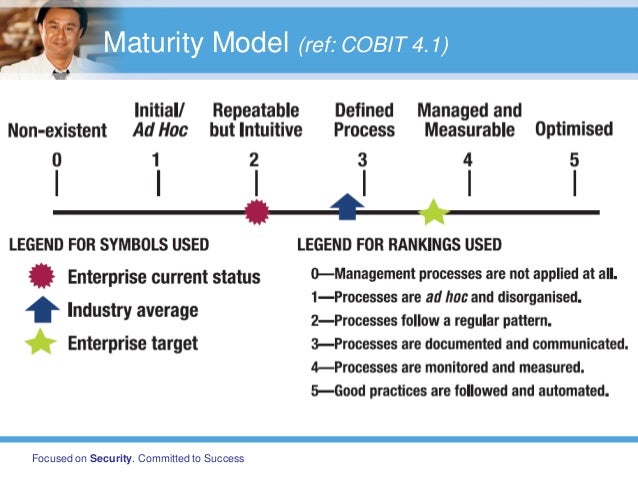 Maturity Model (ref: COBIT 4.1)

Non-existent
0

Initial/ Ad Hoc
1

Repeatable but Intuitive
2

Defined Process
3

Managed and Measurable
4

Optimised
5

LEGEND FOR SYMBOLS USED

Enterprise current status

Industry average

Enterprise target

LEGEND FOR RANKINGS USED

0—Management processes are not applied at all.

1—Processes are ad hoc and disorganised.

2—Processes follow a regular pattern.

3—Processes are documented and communicated.

4—Processes are monitored and measured.

5—Good practices are followed and automated.

Focused on Security. Committed to Success